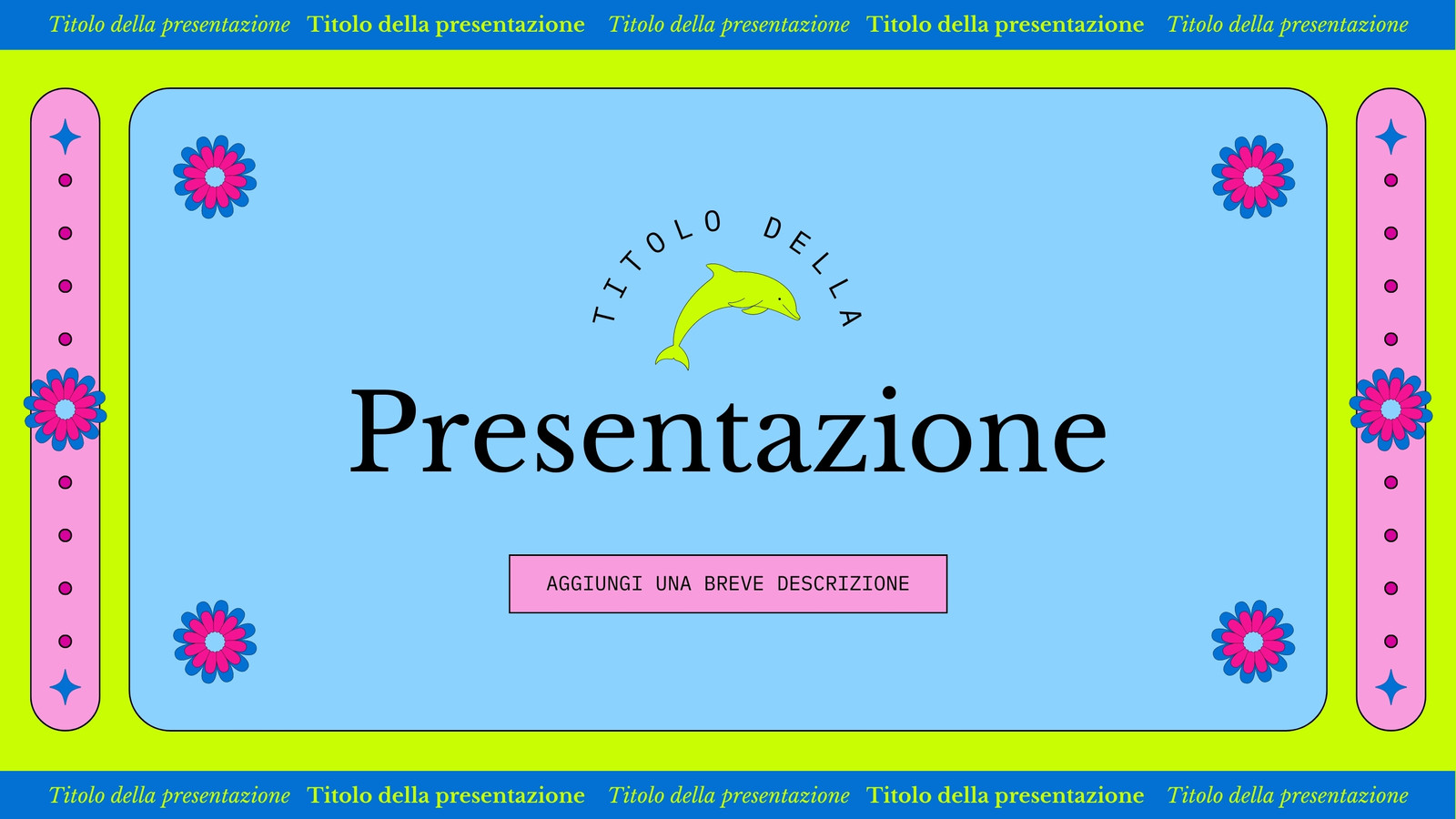 Titolo della presentazione Titolo della presentazione Titolo della presentazione Titolo della presentazione Titolo della presentazione

TITOLO DELLA

Presentazione

AGGIUNGI UNA BREVE DESCRIZIONE

Titolo della presentazione Titolo della presentazione Titolo della presentazione Titolo della presentazione Titolo della presentazione